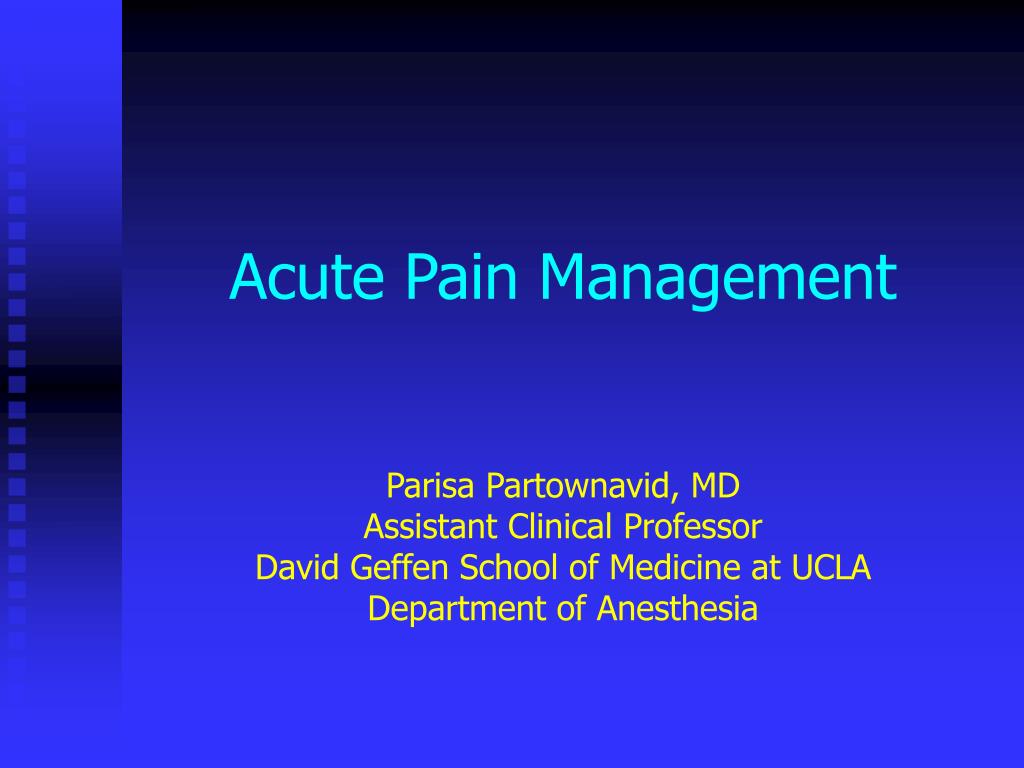 Acute Pain Management

Parisa Partownavid, MD
Assistant Clinical Professor
David Geffen School of Medicine at UCLA
Department of Anesthesia